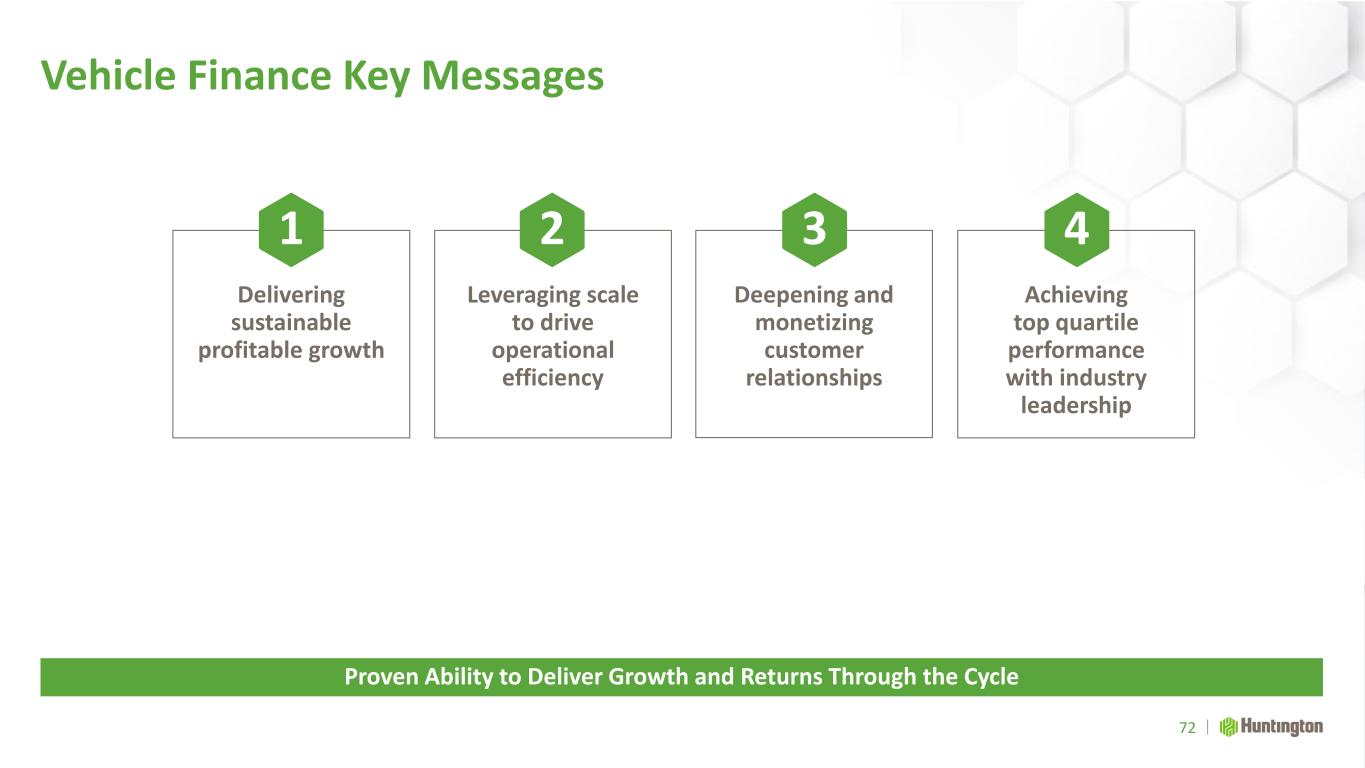 Vehicle Finance Key Messages

1

Delivering sustainable profitable growth

2

Leveraging scale to drive operational efficiency

3

Deepening and monetizing customer relationships

4

Achieving top quartile performance with industry leadership

Proven Ability to Deliver Growth and Returns Through the Cycle

72 | Huntington